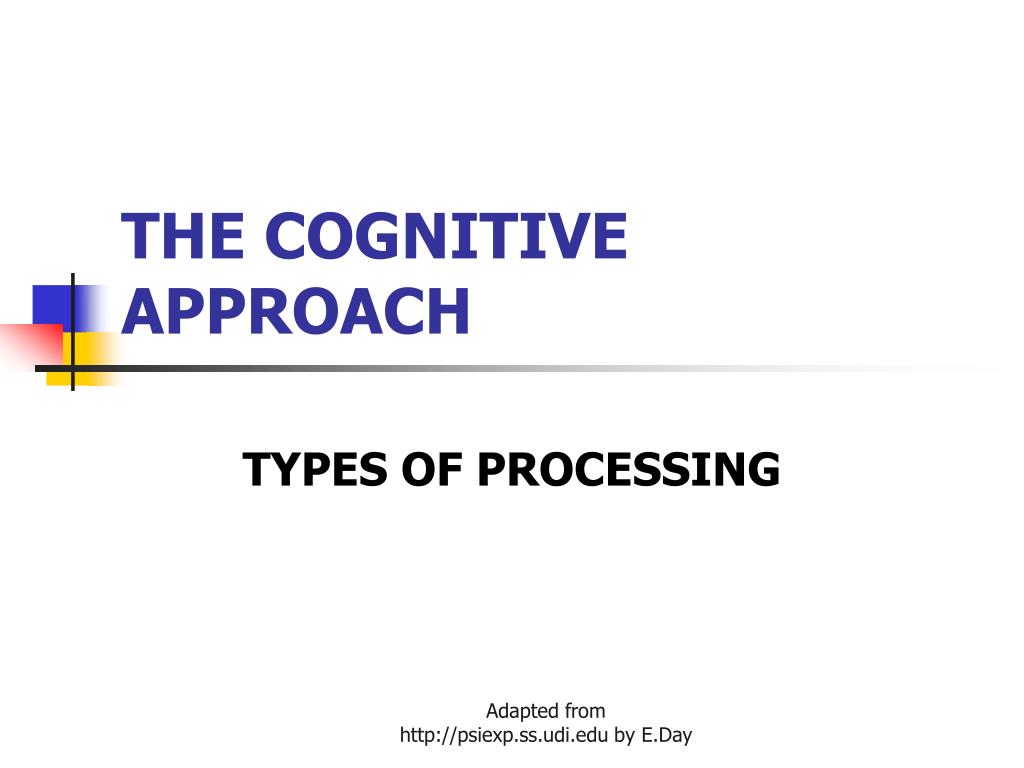 THE COGNITIVE APPROACH

TYPES OF PROCESSING

Adapted from
http://psiexp.ss.udi.edu by E.Day